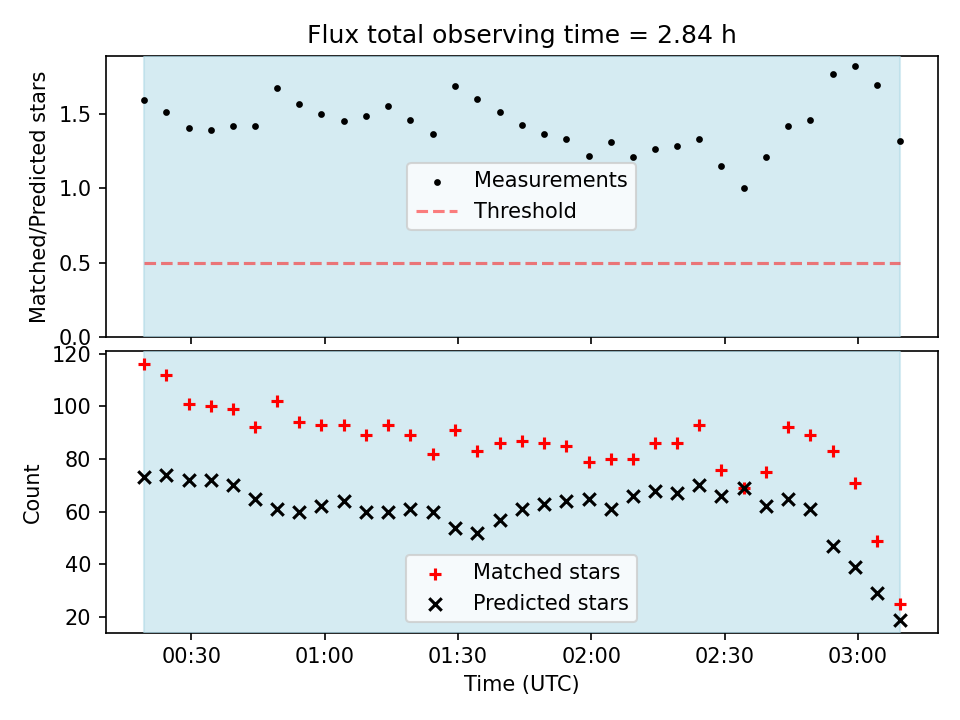 Flux total observing time = 2.84 h

Matched/Predicted stars

1.5
1.0
0.5
0.0

Measurements
Threshold

Count

120
100
80
60
40
20

Matched stars
Predicted stars

00:30
01:00
01:30
02:00
02:30
03:00

Time (UTC)